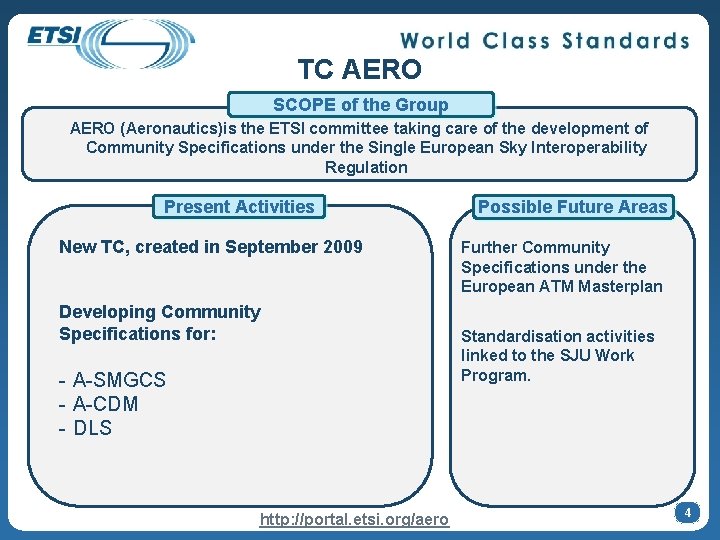 ETSI

World Class Standards

TC AERO

SCOPE of the Group

AERO (Aeronautics)is the ETSI committee taking care of the development of Community Specifications under the Single European Sky Interoperability Regulation

Present Activities

New TC, created in September 2009

Developing Community Specifications for:

- A-SMGCS
- A-CDM
- DLS

Possible Future Areas

Further Community Specifications under the European ATM Masterplan

Standardisation activities linked to the SJU Work Program.

http://portal.etsi.org/aero

4